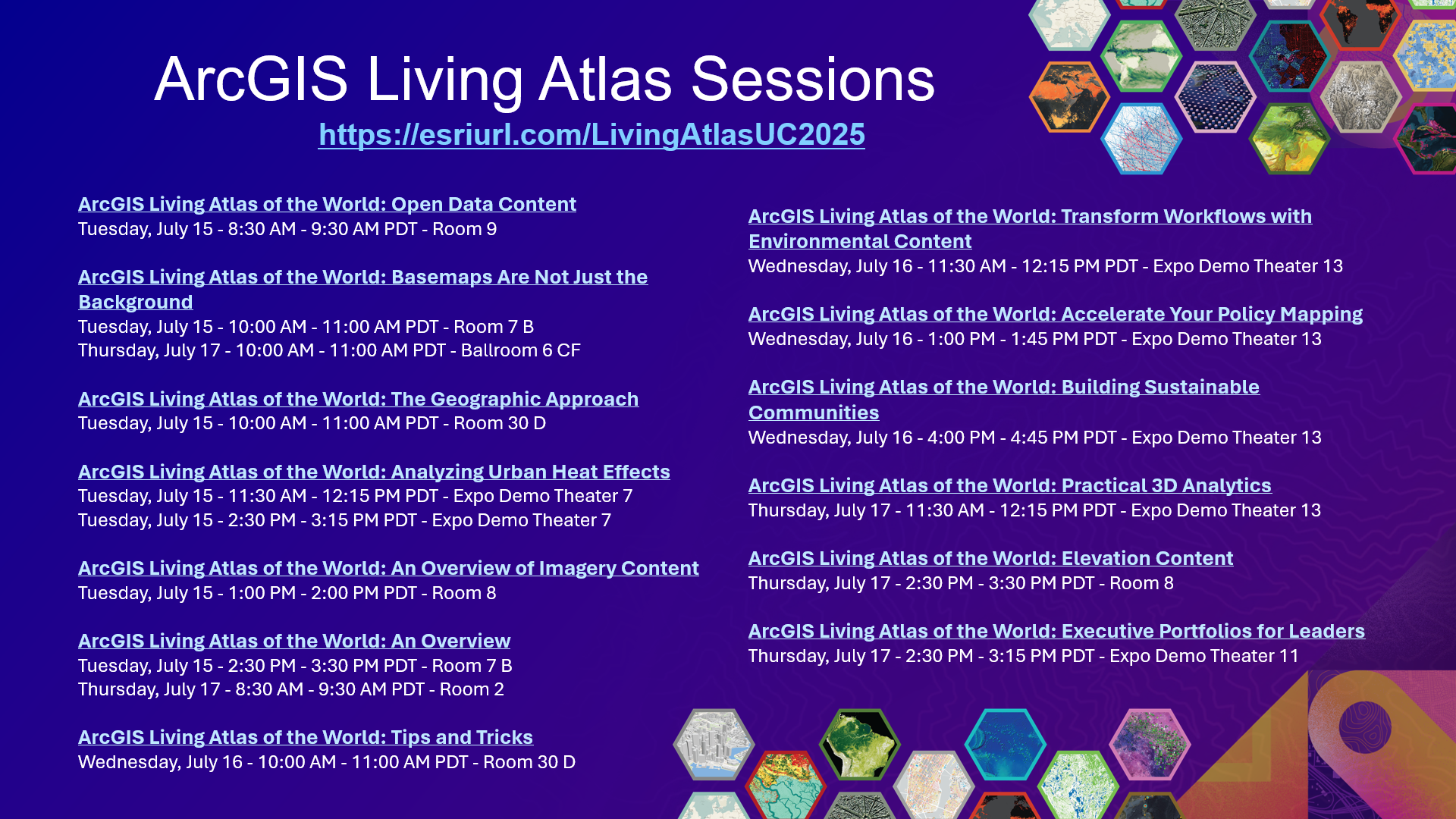 ArcGIS Living Atlas Sessions
https://esriurl.com/LivingAtlasUC2025

ArcGIS Living Atlas of the World: Open Data Content
Tuesday, July 15 - 8:30 AM - 9:30 AM PDT - Room 9

ArcGIS Living Atlas of the World: Basemaps Are Not Just the Background
Tuesday, July 15 - 10:00 AM - 11:00 AM PDT - Room 7 B
Thursday, July 17 - 10:00 AM - 11:00 AM PDT - Ballroom 6 CF

ArcGIS Living Atlas of the World: The Geographic Approach
Tuesday, July 15 - 10:00 AM - 11:00 AM PDT - Room 30 D

ArcGIS Living Atlas of the World: Analyzing Urban Heat Effects
Tuesday, July 15 - 11:30 AM - 12:15 PM PDT - Expo Demo Theater 7
Tuesday, July 15 - 2:30 PM - 3:15 PM PDT - Expo Demo Theater 7

ArcGIS Living Atlas of the World: An Overview of Imagery Content
Tuesday, July 15 - 1:00 PM - 2:00 PM PDT - Room 8

ArcGIS Living Atlas of the World: An Overview
Tuesday, July 15 - 2:30 PM - 3:30 PM PDT - Room 7 B
Thursday, July 17 - 8:30 AM - 9:30 AM PDT - Room 2

ArcGIS Living Atlas of the World: Tips and Tricks
Wednesday, July 16 - 10:00 AM - 11:00 AM PDT - Room 30 D

ArcGIS Living Atlas of the World: Transform Workflows with Environmental Content
Wednesday, July 16 - 11:30 AM - 12:15 PM PDT - Expo Demo Theater 13

ArcGIS Living Atlas of the World: Accelerate Your Policy Mapping
Wednesday, July 16 - 1:00 PM - 1:45 PM PDT - Expo Demo Theater 13

ArcGIS Living Atlas of the World: Building Sustainable Communities
Wednesday, July 16 - 4:00 PM - 4:45 PM PDT - Expo Demo Theater 13

ArcGIS Living Atlas of the World: Practical 3D Analytics
Thursday, July 17 - 11:30 AM - 12:15 PM PDT - Expo Demo Theater 13

ArcGIS Living Atlas of the World: Elevation Content
Thursday, July 17 - 2:30 PM - 3:30 PM PDT - Room 8

ArcGIS Living Atlas of the World: Executive Portfolios for Leaders
Thursday, July 17 - 2:30 PM - 3:15 PM PDT - Expo Demo Theater 11